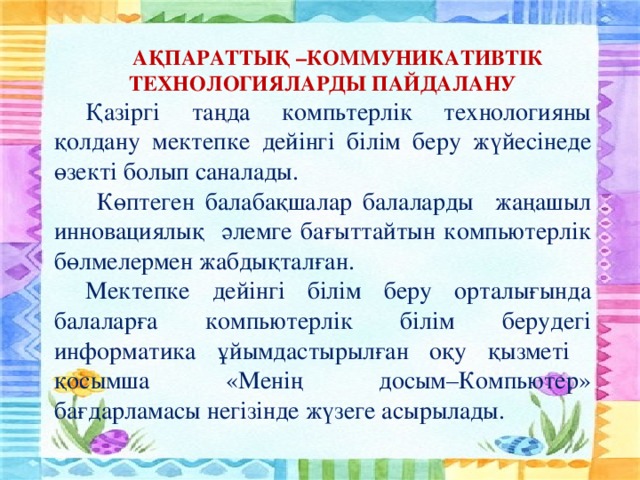 АҚПАРАТТЫҚ –КОММУНИКАТИВТІК ТЕХНОЛОГИЯЛАРДЫ ПАЙДАЛАНУ

Қазіргі таңда компьтерлік технологияны қолдану мектепке дейінгі білім беру жүйесінеде өзекті болып саналады.

Көптеген балабақшалар балаларды жаңашыл инновациялық әлемге бағыттайтын компьютерлік бөлмелермен жабдықталған.

Мектепке дейінгі білім беру орталығында балаларға компьютерлік білім берудегі информатика ұйымдастырылған оқу қызметі қосымша «Менің досым–Компьютер» бағдарламасы негізінде жүзеге асырылады.